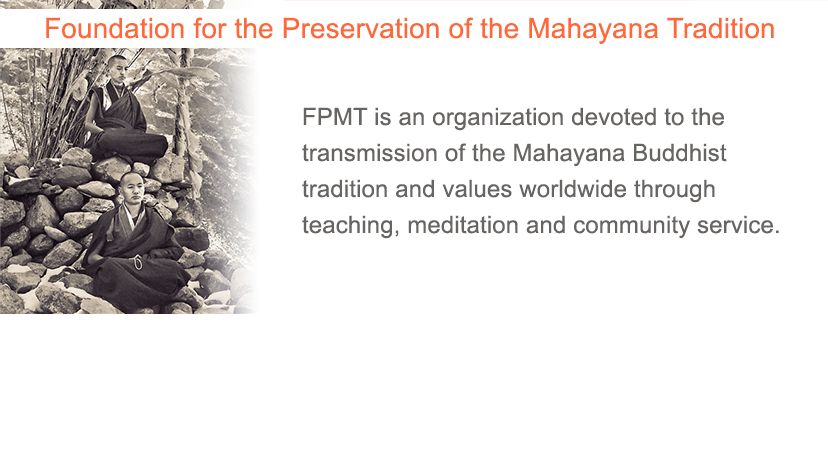 Foundation for the Preservation of the Mahayana Tradition

FPMT is an organization devoted to the transmission of the Mahayana Buddhist tradition and values worldwide through teaching, meditation and community service.